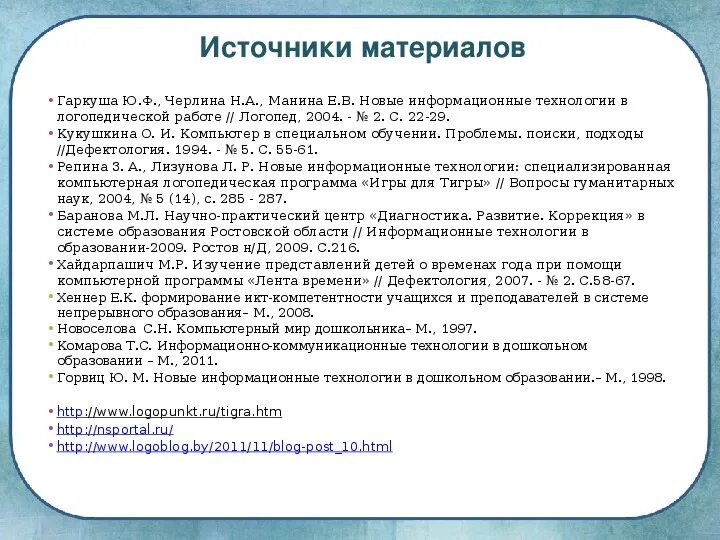 Источники материалов

• Гаркуша Ю.Ф., Черлина Н.А., Манина Е.В. Новые информационные технологии в логопедической работе // Логопед, 2004. - № 2. С. 22-29.
• Кукушкина О. И. Компьютер в специальном обучении. Проблемы. поиски, подходы //Дефектология. 1994. - № 5. С. 55-61.
• Репина З. А., Лизунова Л. Р. Новые информационные технологии: специализированная компьютерная логопедическая программа «Игры для Тигры» // Вопросы гуманитарных наук, 2004, № 5 (14), с. 285 - 287.
• Баранова М.Л. Научно-практический центр «Диагностика. Развитие. Коррекция» в системе образования Ростовской области // Информационные технологии в образовании-2009. Ростов н/Д, 2009. С.216.
• Хайдарпашич М.Р. Изучение представлений детей о временах года при помощи компьютерной программы «Лента времени» // Дефектология, 2007. - № 2. С.58-67.
• Хеннер Е.К. формирование икт-компетентности учащихся и преподавателей в системе непрерывного образования– М., 2008.
• Новоселова С.Н. Компьютерный мир дошкольника– М., 1997.
• Комарова Т.С. Информационно-коммуникационные технологии в дошкольном образовании – М., 2011.
• Горвиц Ю. М. Новые информационные технологии в дошкольном образовании.– М., 1998.

• http://www.logopunkt.ru/tigra.htm
• http://nsportal.ru/
• http://www.logoblog.by/2011/11/blog-post_10.html